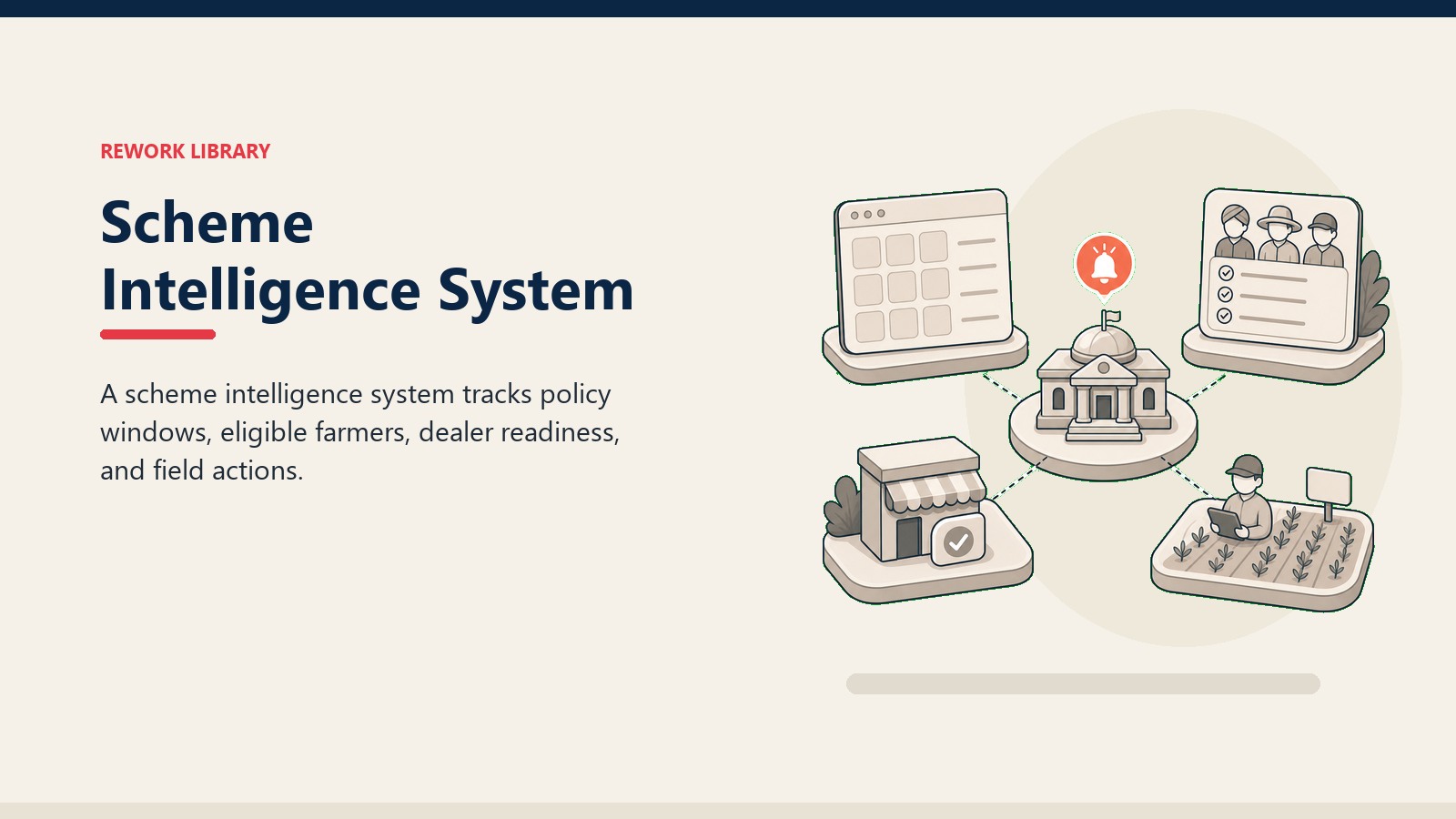 REWORK LIBRARY

Scheme Intelligence System

A scheme intelligence system tracks policy windows, eligible farmers, dealer readiness, and field actions.